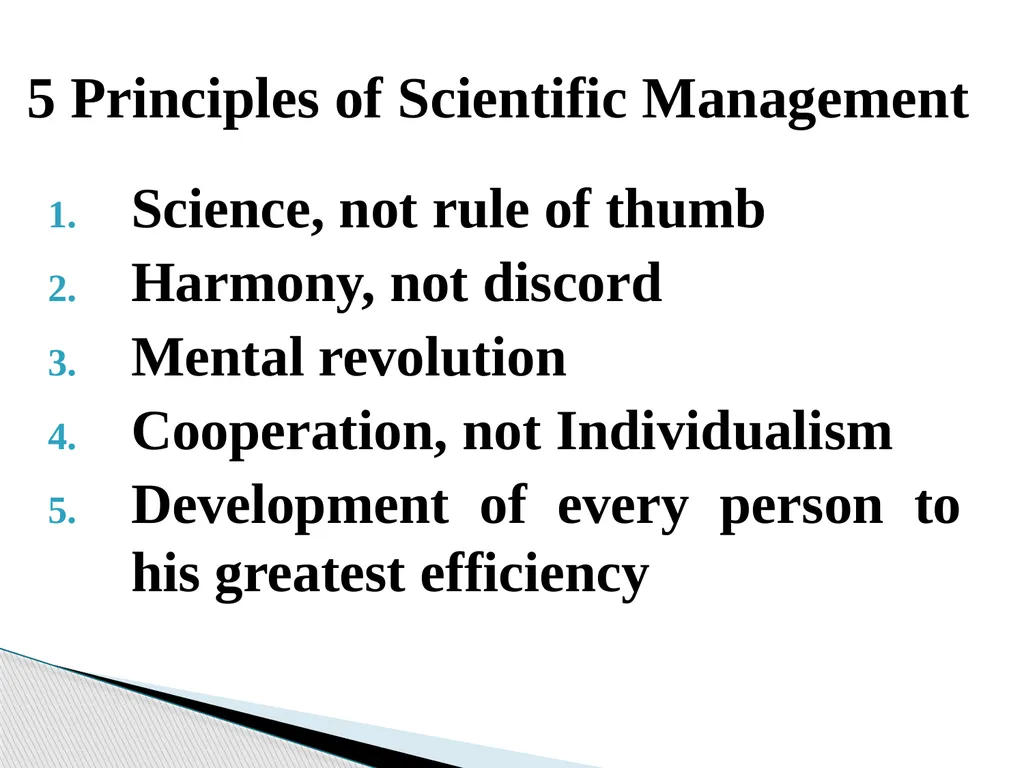 5 Principles of Scientific Management

1. Science, not rule of thumb
2. Harmony, not discord
3. Mental revolution
4. Cooperation, not Individualism
5. Development of every person to his greatest efficiency